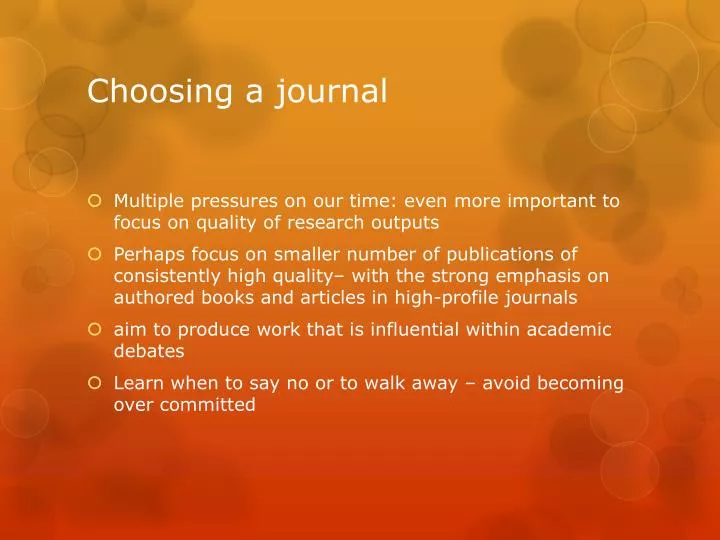 Choosing a journal

Multiple pressures on our time: even more important to focus on quality of research outputs

Perhaps focus on smaller number of publications of consistently high quality– with the strong emphasis on authored books and articles in high-profile journals

aim to produce work that is influential within academic debates

Learn when to say no or to walk away – avoid becoming over committed